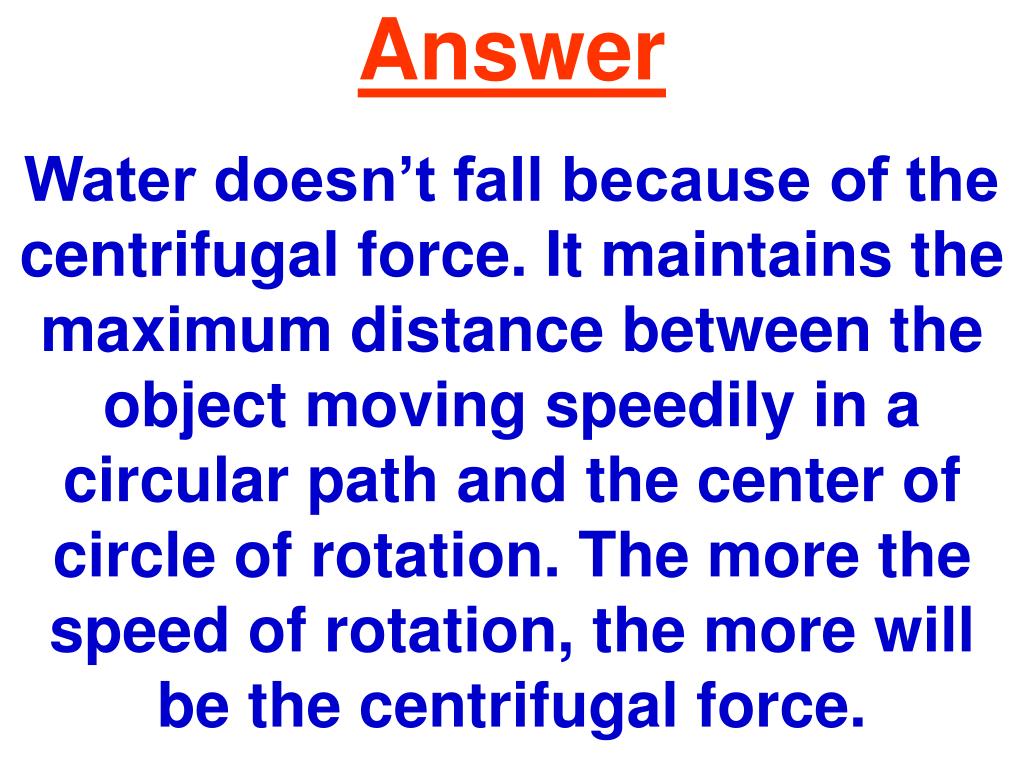 Answer

Water doesn’t fall because of the centrifugal force. It maintains the maximum distance between the object moving speedily in a circular path and the center of circle of rotation. The more the speed of rotation, the more will be the centrifugal force.